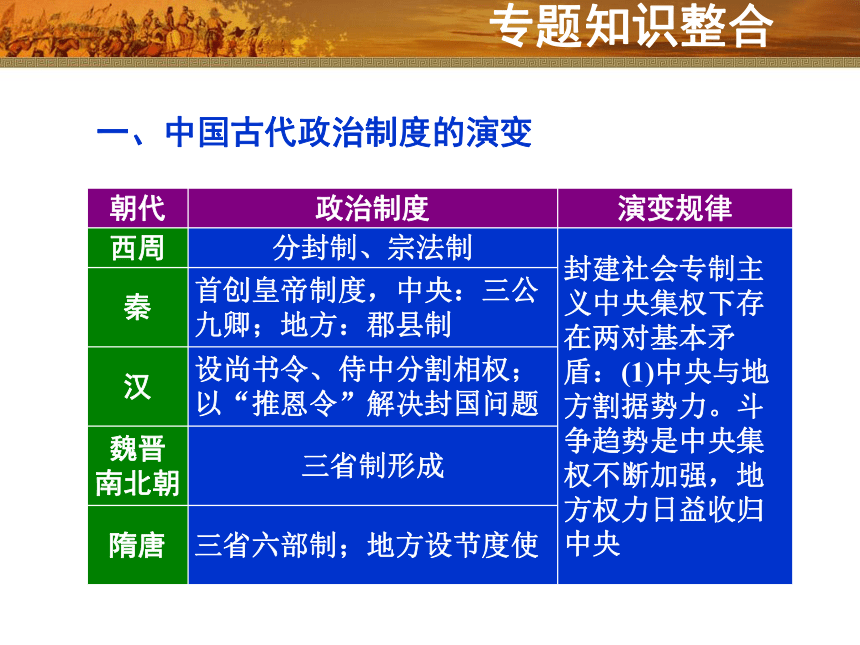 专题知识整合

一、中国古代政治制度的演变

| 朝代 | 政治制度 | 演变规律 |
|---|---|---|
| 西周 | 分封制、宗法制 | 封建社会专制主义中央集权下存在两对基本矛盾：(1)中央与地方割据势力。斗争趋势是中央集权不断加强，地方权力日益收归中央 |
| 秦 | 首创皇帝制度，中央：三公九卿；地方：郡县制 | |
| 汉 | 设尚书令、侍中分割相权；以“推恩令”解决封国问题 | |
| 魏晋南北朝 | 三省制形成 | |
| 隋唐 | 三省六部制；地方设节度使 | |